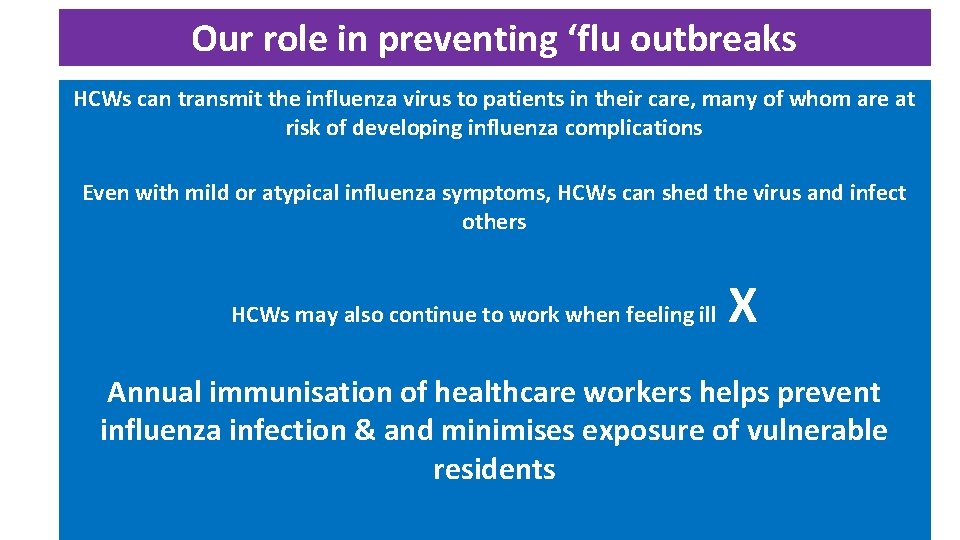 Our role in preventing ‘flu outbreaks

HCWs can transmit the influenza virus to patients in their care, many of whom are at risk of developing influenza complications

Even with mild or atypical influenza symptoms, HCWs can shed the virus and infect others

HCWs may also continue to work when feeling ill X

Annual immunisation of healthcare workers helps prevent influenza infection & and minimises exposure of vulnerable residents